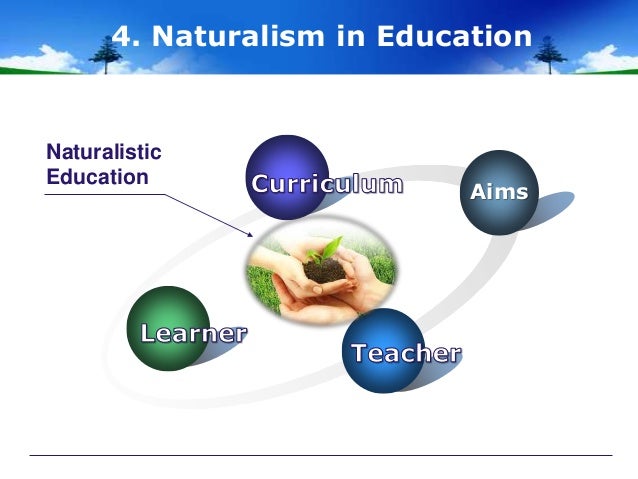 4. Naturalism in Education

Naturalistic Education

Curriculum

Aims

Learner

Teacher